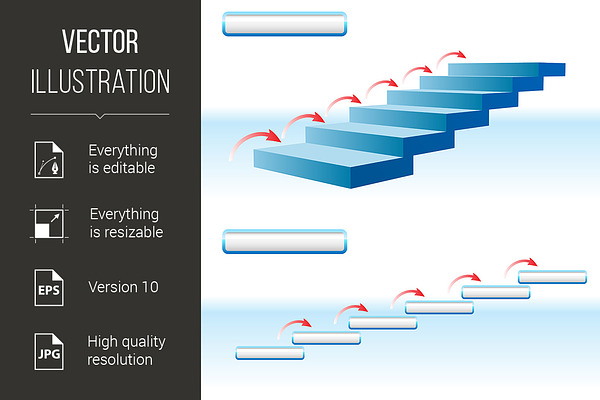 VECTOR ILLUSTRATION

Everything is editable

Everything is resizable

EPS

Version 10

JPG

High quality resolution